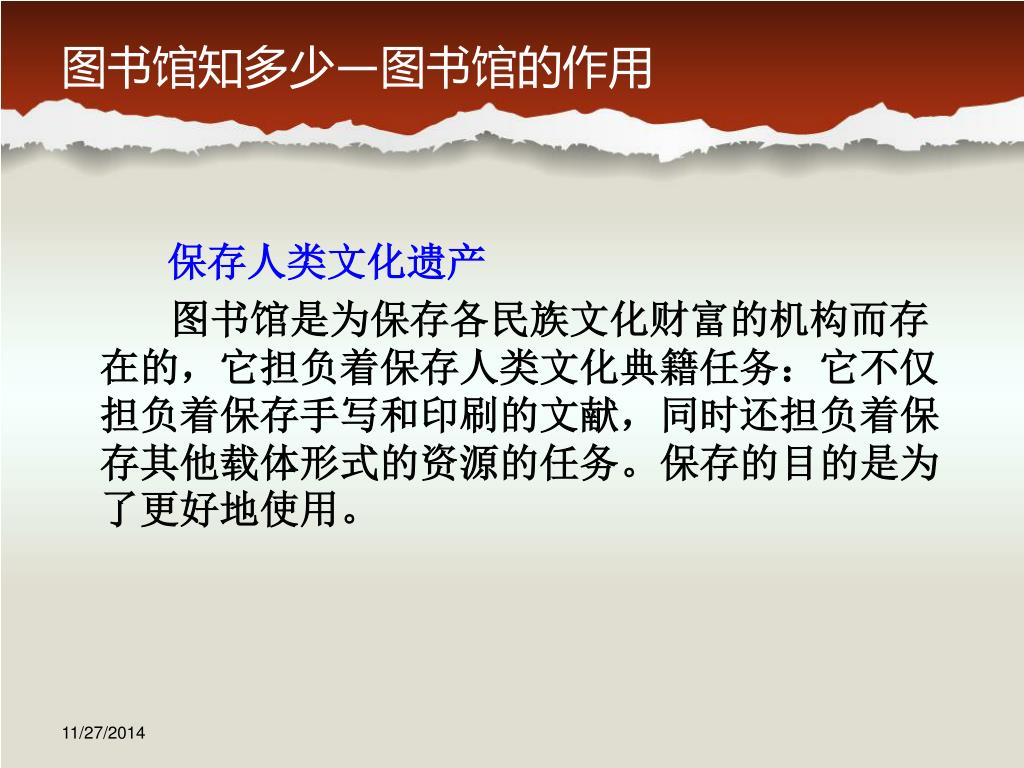 图书馆知多少—图书馆的作用

保存人类文化遗产

图书馆是为保存各民族文化财富的机构而存在的，它担负着保存人类文化典籍任务：它不仅担负着保存手写和印刷的文献，同时还担负着保存其他载体形式的资源的任务。保存的目的是为了更好地使用。

11/27/2014